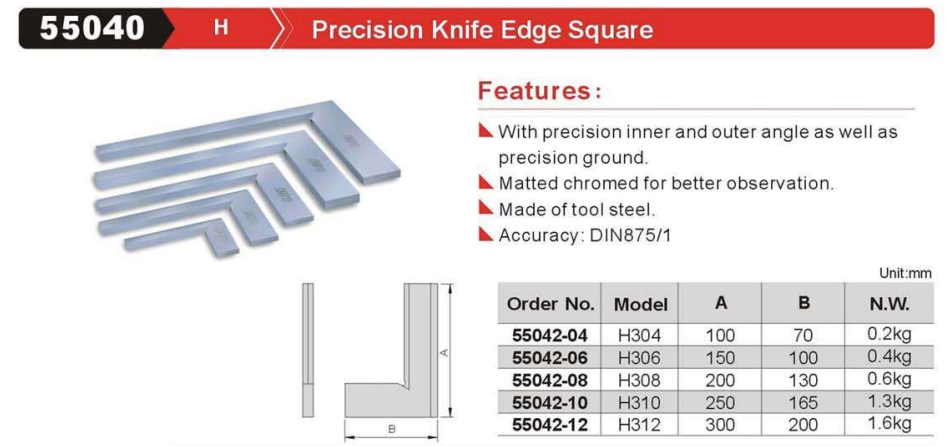 55040 H Precision Knife Edge Square

Features:

With precision inner and outer angle as well as precision ground.
Matted chromed for better observation.
Made of tool steel.
Accuracy: DIN875/1

A

B

Unit:mm

| Order No. | Model | A | B | N.W. |
|---|---|---|---|---|
| 55042-04 | H304 | 100 | 70 | 0.2kg |
| 55042-06 | H306 | 150 | 100 | 0.4kg |
| 55042-08 | H308 | 200 | 130 | 0.6kg |
| 55042-10 | H310 | 250 | 165 | 1.3kg |
| 55042-12 | H312 | 300 | 200 | 1.6kg |